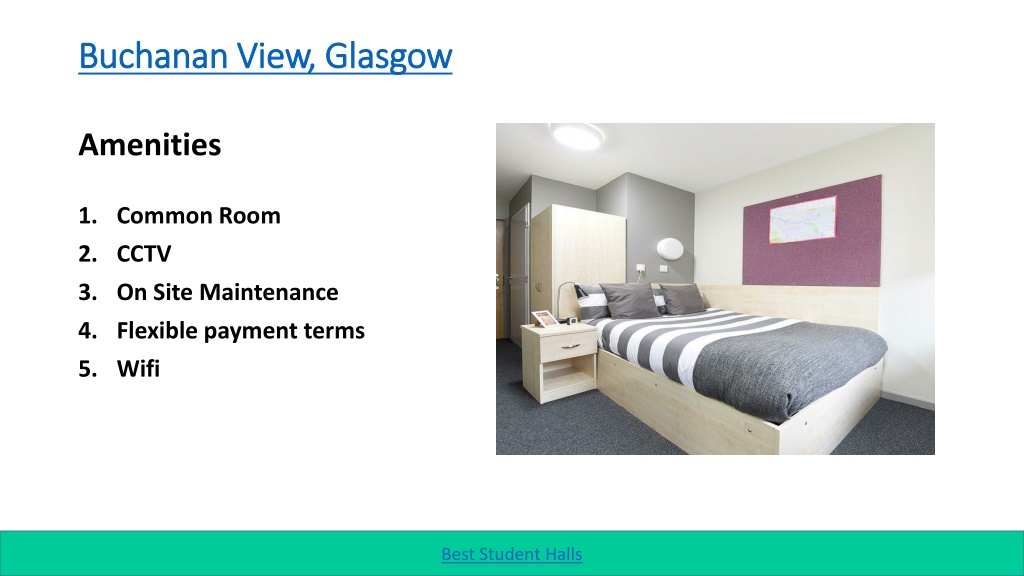 Buchanan View, Glasgow

Amenities

1. Common Room
2. CCTV
3. On Site Maintenance
4. Flexible payment terms
5. Wifi

Best Student Halls